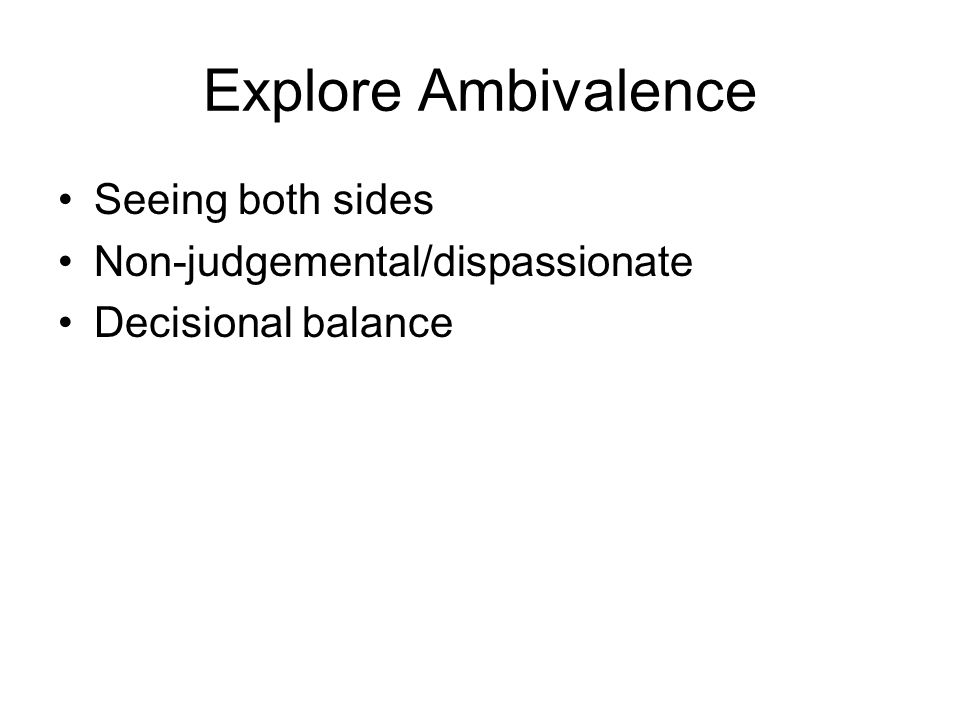 Explore Ambivalence

• Seeing both sides
• Non-judgemental/dispassionate
• Decisional balance